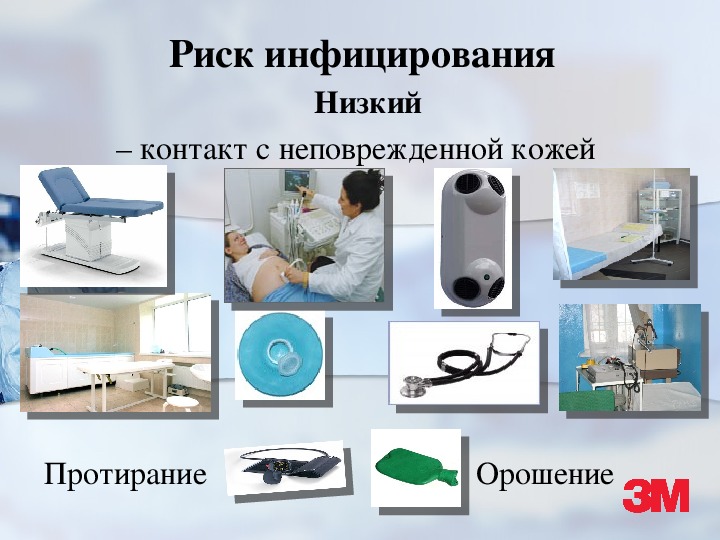 Риск инфицирования
Низкий
– контакт с неповрежденной кожей

Протирание

Орошение

3M